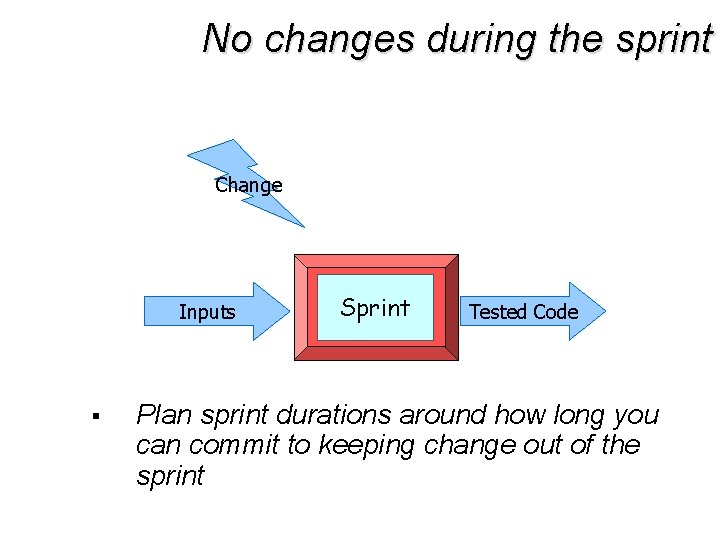 No changes during the sprint

Change

Inputs

Sprint

Tested Code

▪ Plan sprint durations around how long you can commit to keeping change out of the sprint